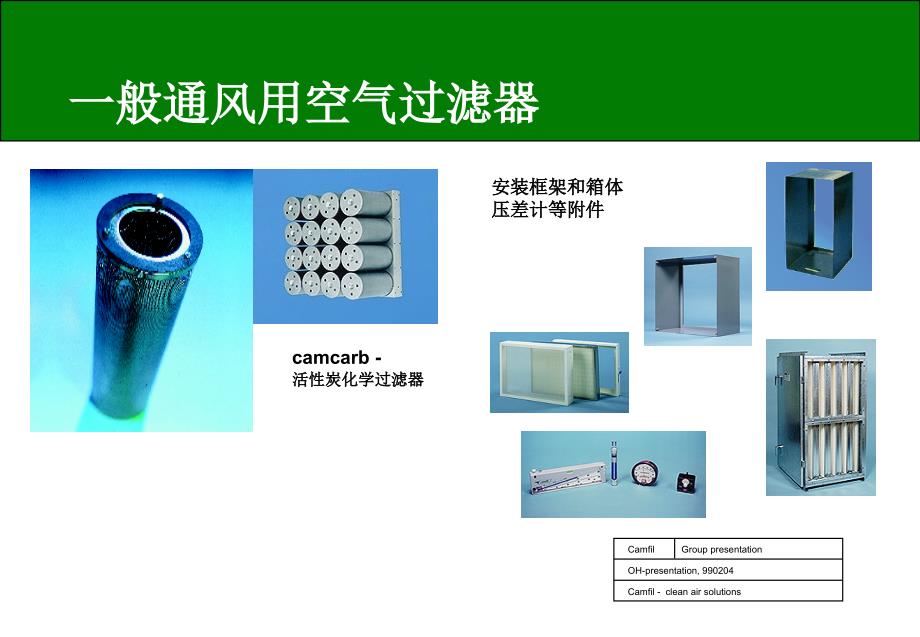 一般通风用空气过滤器

camcarb -
活性炭化学过滤器

安装框架和箱体
压差计等附件

| Camfil | Group presentation |
|---|---|
| OH-presentation, 990204 | |
| Camfil - clean air solutions | |